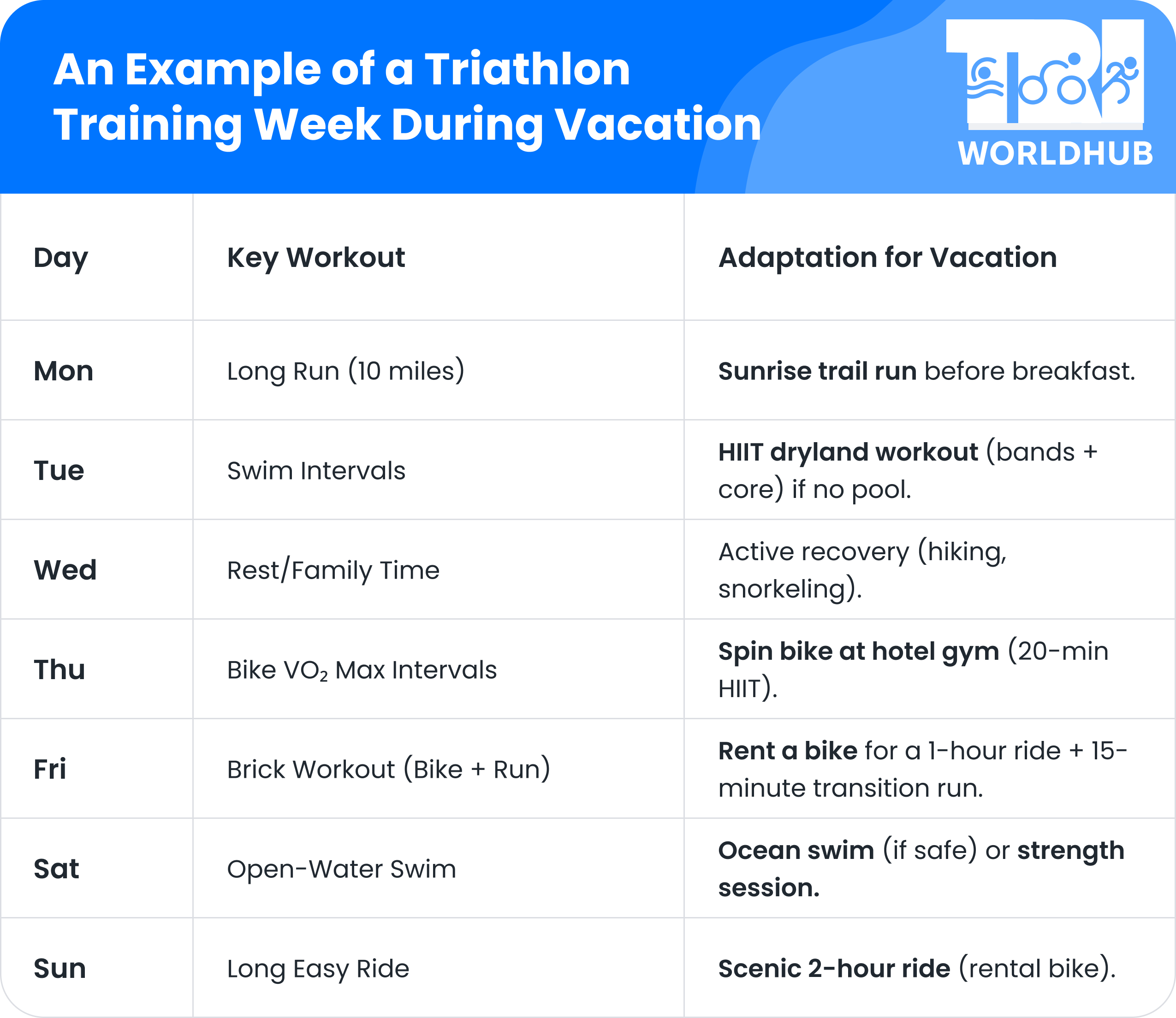 An Example of a Triathlon Training Week During Vacation

TRI WORLDHUB

| Day | Key Workout | Adaptation for Vacation |
|---|---|---|
| Mon | Long Run (10 miles) | Sunrise trail run before breakfast. |
| Tue | Swim Intervals | HIIT dryland workout (bands + core) if no pool. |
| Wed | Rest/Family Time | Active recovery (hiking, snorkeling). |
| Thu | Bike $VO_2$ Max Intervals | Spin bike at hotel gym (20-min HIIT). |
| Fri | Brick Workout (Bike + Run) | Rent a bike for a 1-hour ride + 15-minute transition run. |
| Sat | Open-Water Swim | Ocean swim (if safe) or strength session. |
| Sun | Long Easy Ride | Scenic 2-hour ride (rental bike). |